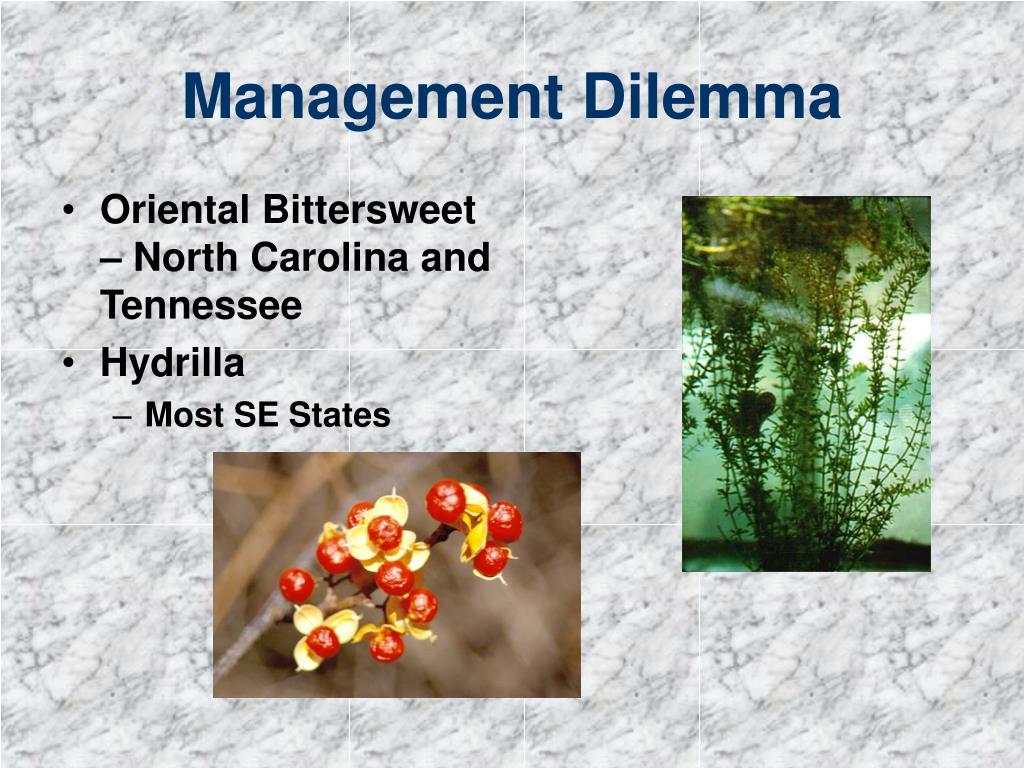 Management Dilemma

• Oriental Bittersweet – North Carolina and Tennessee
• Hydrilla
– Most SE States